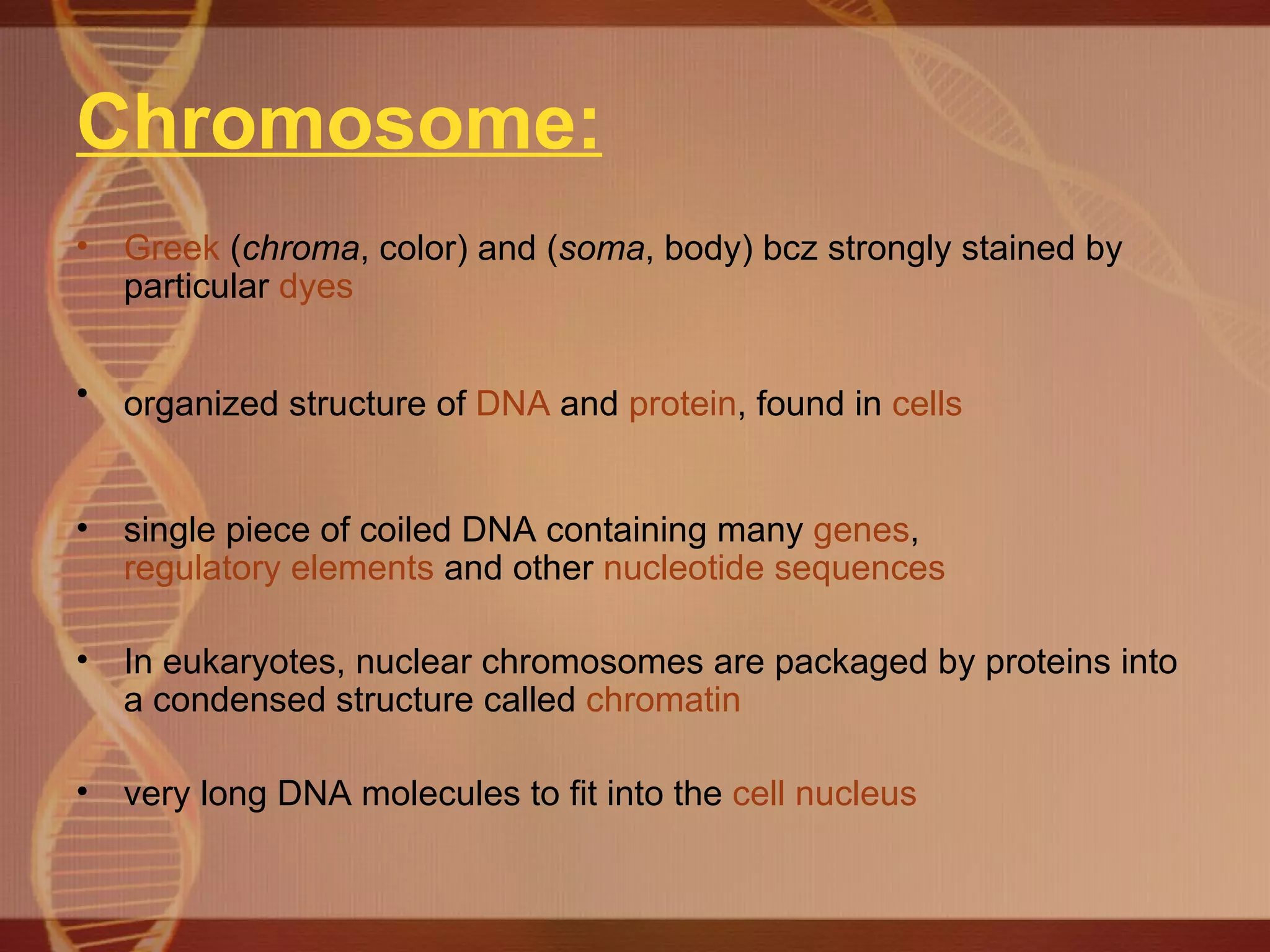 Chromosome:

• Greek (chroma, color) and (soma, body) bcz strongly stained by particular dyes

• organized structure of DNA and protein, found in cells

• single piece of coiled DNA containing many genes, regulatory elements and other nucleotide sequences

• In eukaryotes, nuclear chromosomes are packaged by proteins into a condensed structure called chromatin

• very long DNA molecules to fit into the cell nucleus